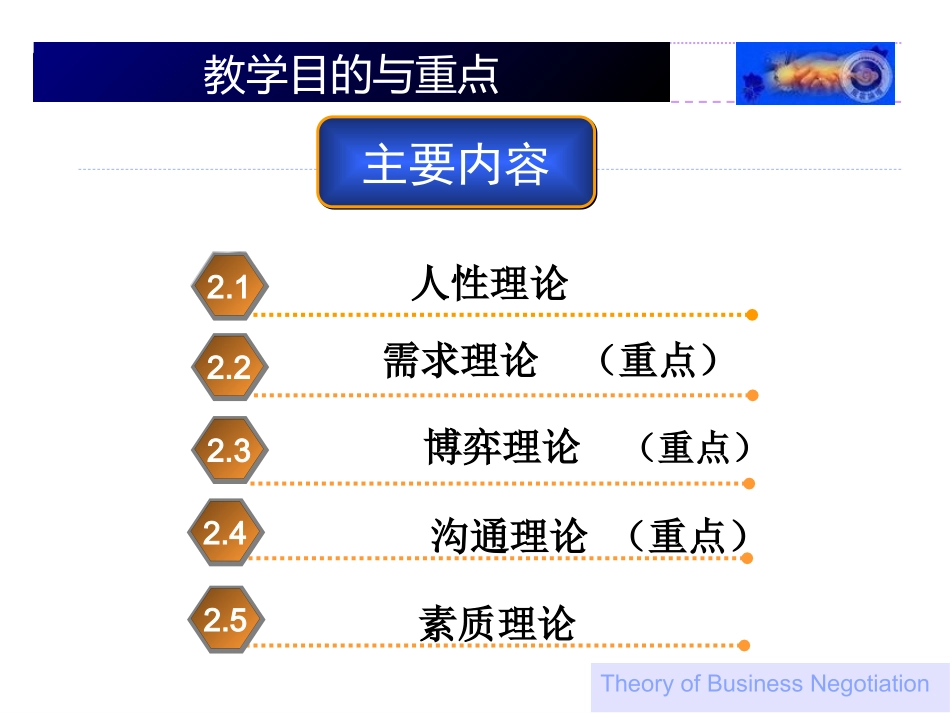 教学目的与重点

主要内容

2.1 人性理论

2.2 需求理论 （重点）

2.3 博弈理论 （重点）

2.4 沟通理论 （重点）

2.5 素质理论

Theory of Business Negotiation